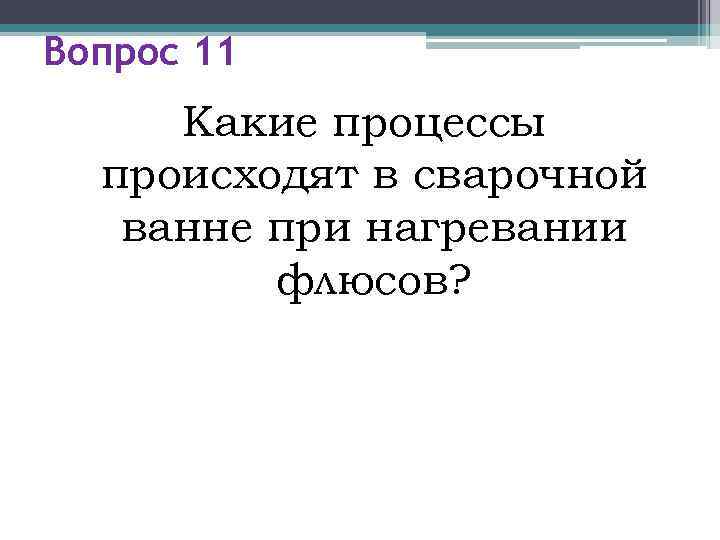 Вопрос 11

Какие процессы происходят в сварочной ванне при нагревании флюсов?